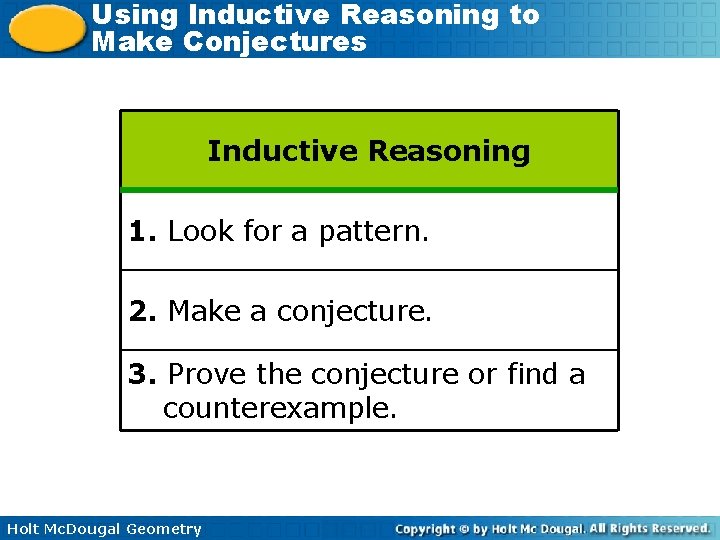 Using Inductive Reasoning to Make Conjectures

| Inductive Reasoning |
|---|
| **1.** Look for a pattern. |
| **2.** Make a conjecture. |
| **3.** Prove the conjecture or find a counterexample. |

Holt McDougal Geometry

Copyright © by Holt Mc Dougal. All Rights Reserved.